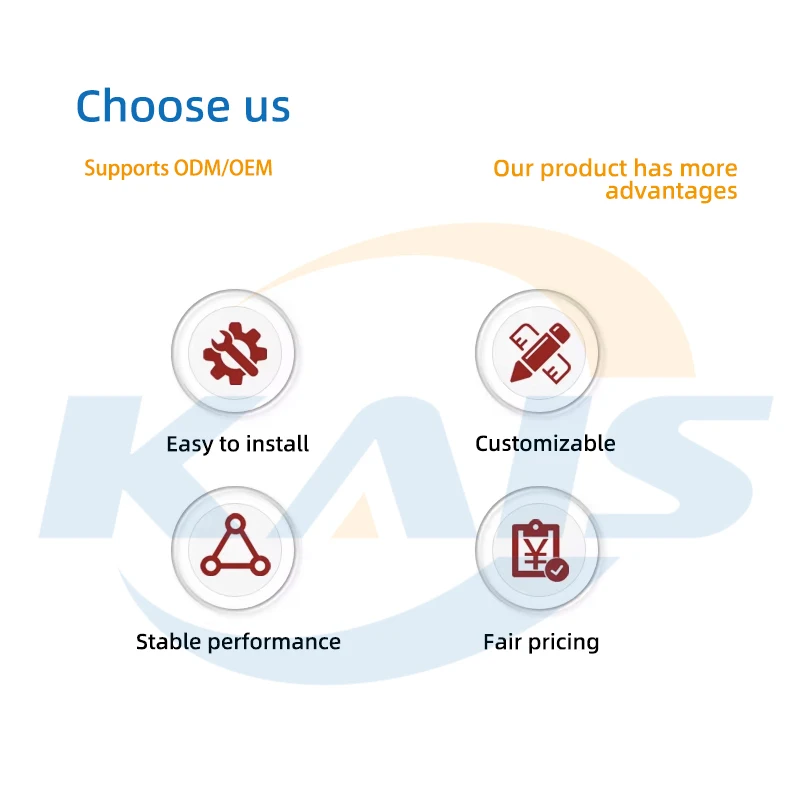 Choose us

Supports ODM/OEM

Our product has more advantages

KAIS

Easy to install

Customizable

Stable performance

Fair pricing